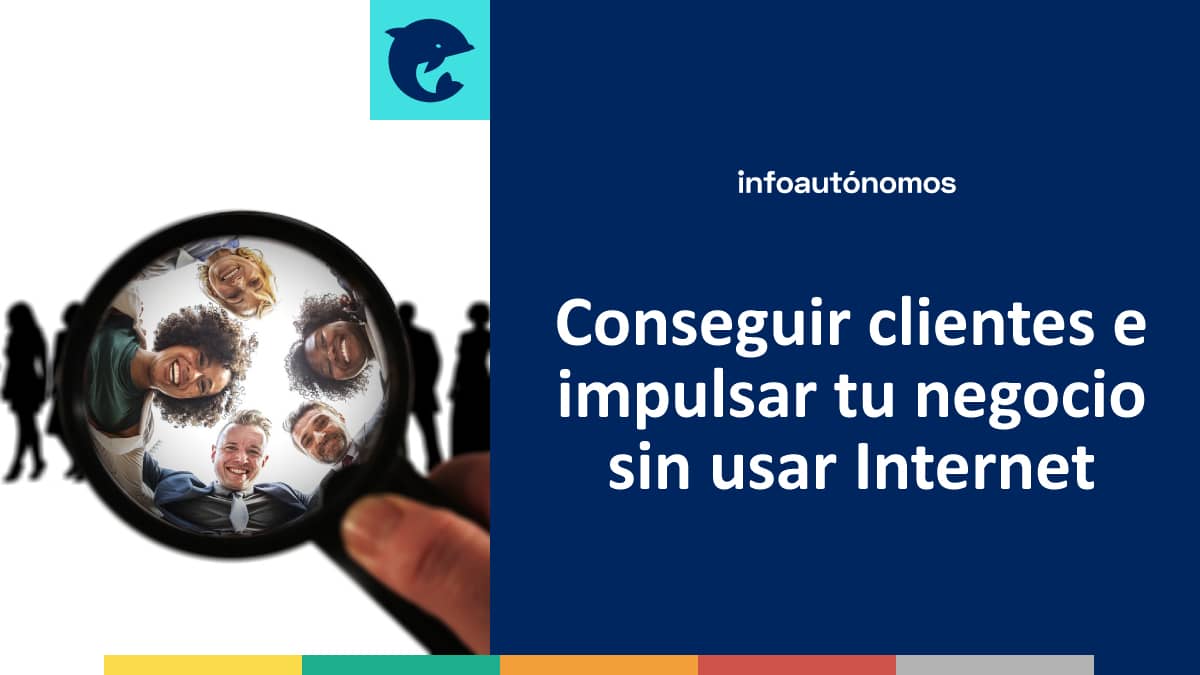 infoautónomos

Conseguir clientes e impulsar tu negocio sin usar Internet